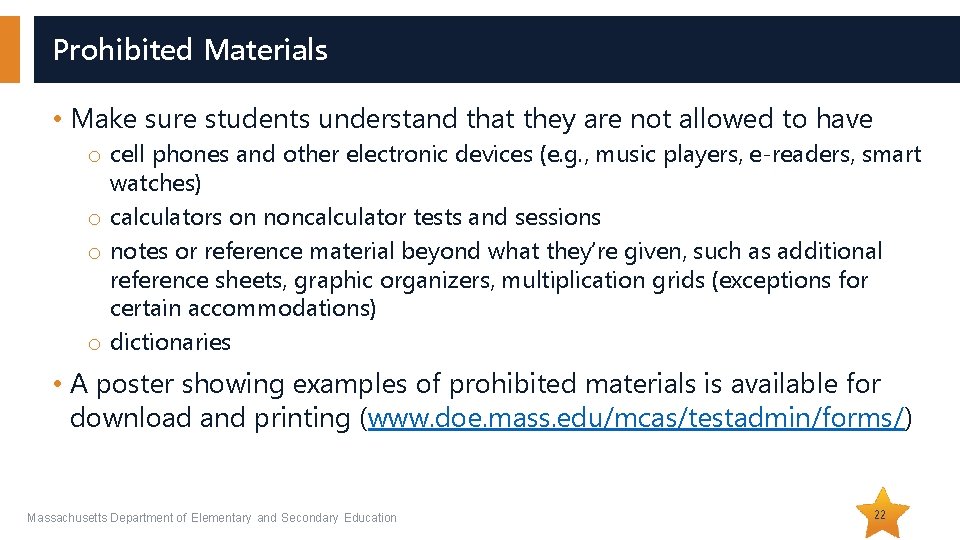 Prohibited Materials

• Make sure students understand that they are not allowed to have
o cell phones and other electronic devices (e.g., music players, e-readers, smart watches)
o calculators on noncalculator tests and sessions
o notes or reference material beyond what they're given, such as additional reference sheets, graphic organizers, multiplication grids (exceptions for certain accommodations)
o dictionaries

• A poster showing examples of prohibited materials is available for download and printing (www.doe.mass.edu/mcas/testadmin/forms/)

Massachusetts Department of Elementary and Secondary Education

22